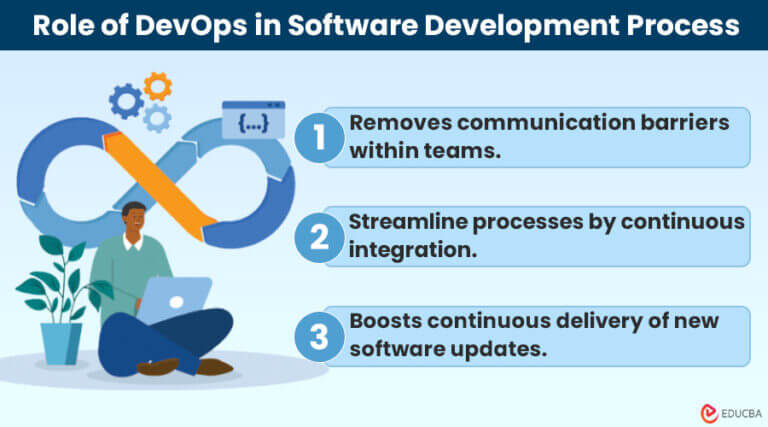 Role of DevOps in Software Development Process

{...}

1 Removes communication barriers within teams.

2 Streamline processes by continuous integration.

3 Boosts continuous delivery of new software updates.

EDUCBA